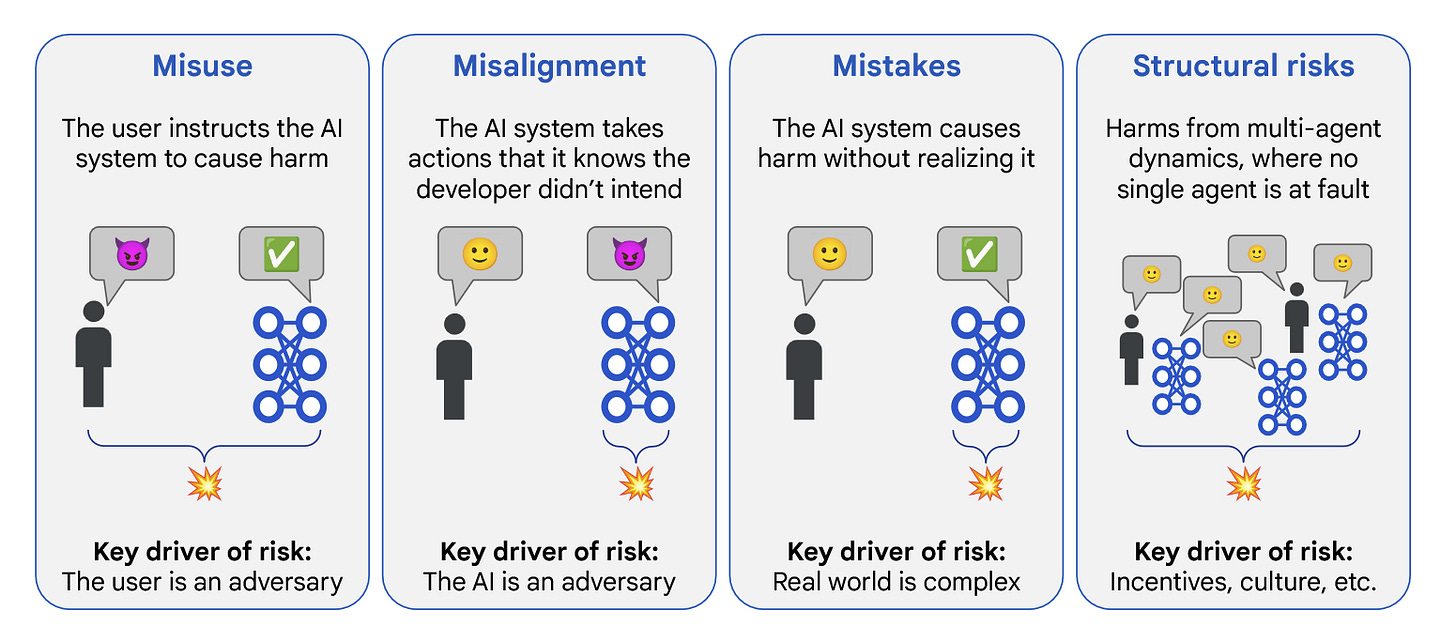 Misuse

The user instructs the AI system to cause harm

Key driver of risk:
The user is an adversary

Misalignment

The AI system takes actions that it knows the developer didn't intend

Key driver of risk:
The AI is an adversary

Mistakes

The AI system causes harm without realizing it

Key driver of risk:
Real world is complex

Structural risks

Harms from multi-agent dynamics, where no single agent is at fault

Key driver of risk:
Incentives, culture, etc.